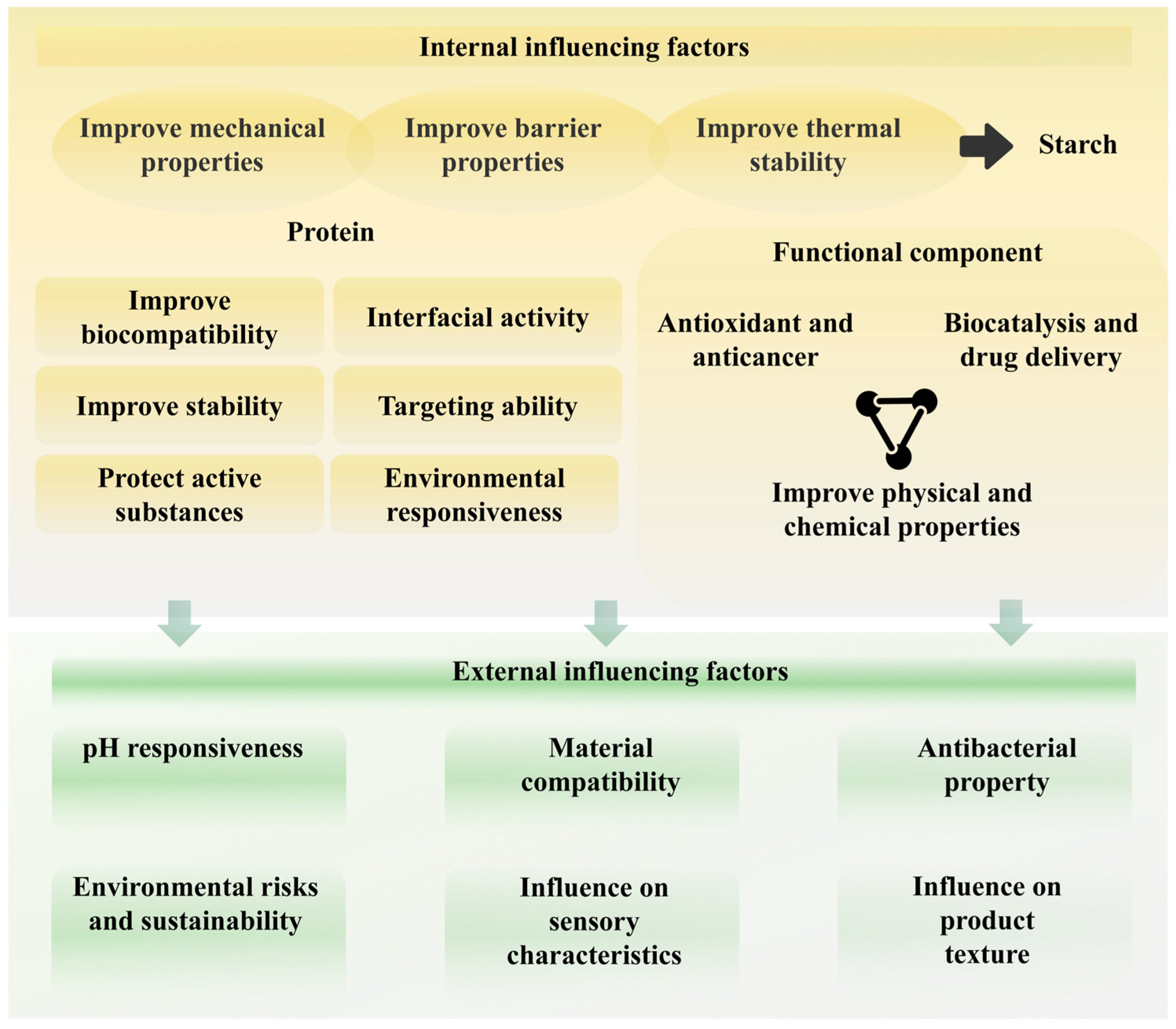 Internal influencing factors

Improve mechanical properties

Improve barrier properties

Improve thermal stability

Starch

Protein

Improve biocompatibility

Interfacial activity

Improve stability

Targeting ability

Protect active substances

Environmental responsiveness

Functional component

Antioxidant and anticancer

Biocatalysis and drug delivery

Improve physical and chemical properties

External influencing factors

pH responsiveness

Material compatibility

Antibacterial property

Environmental risks and sustainability

Influence on sensory characteristics

Influence on product texture